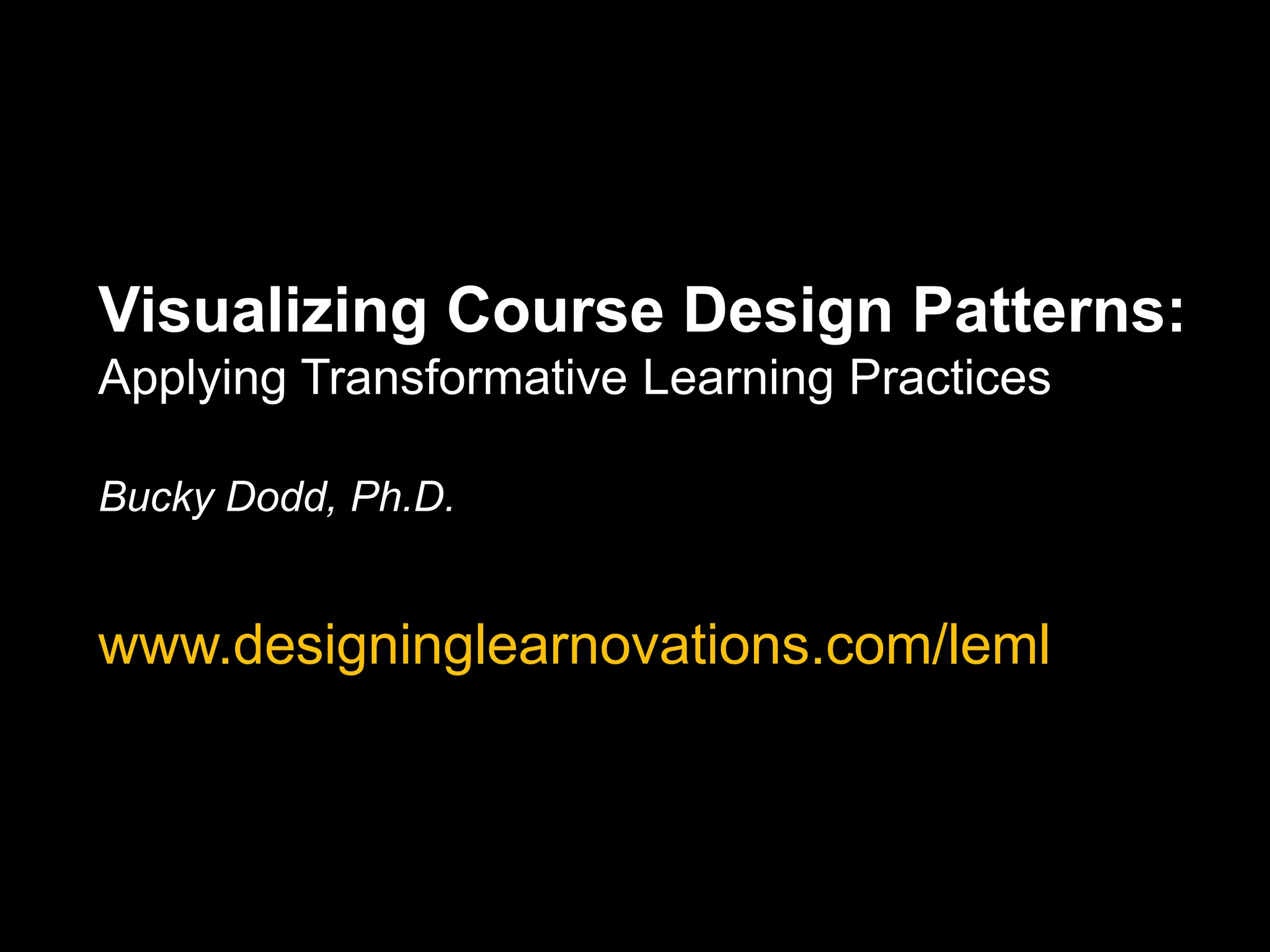 Visualizing Course Design Patterns:
Applying Transformative Learning Practices

Bucky Dodd, Ph.D.

www.designinglearnovations.com/leml